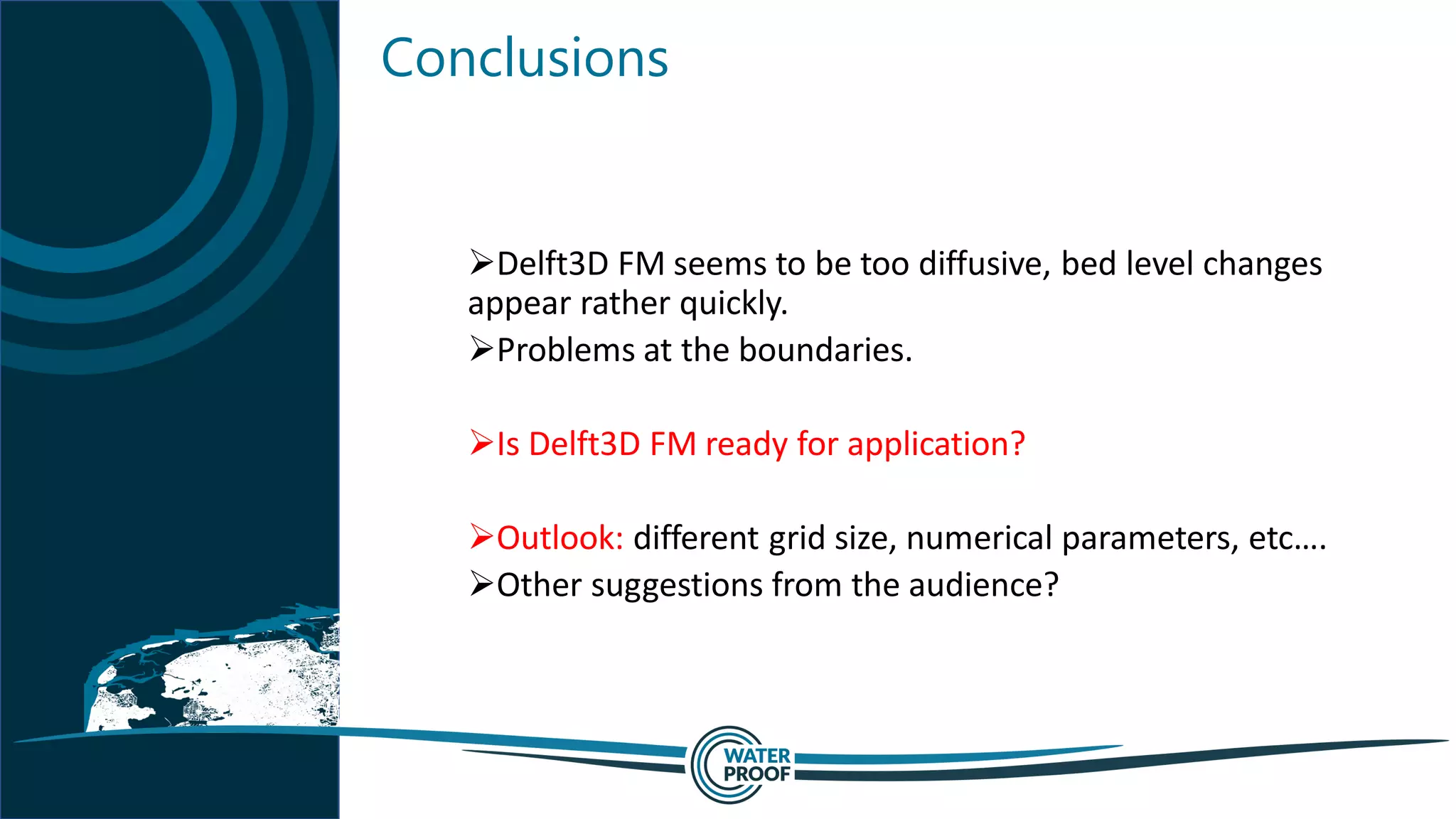 Conclusions

➢Delft3D FM seems to be too diffusive, bed level changes appear rather quickly.

➢Problems at the boundaries.

➢Is Delft3D FM ready for application?

➢Outlook: different grid size, numerical parameters, etc….

➢Other suggestions from the audience?

WATER PROOF